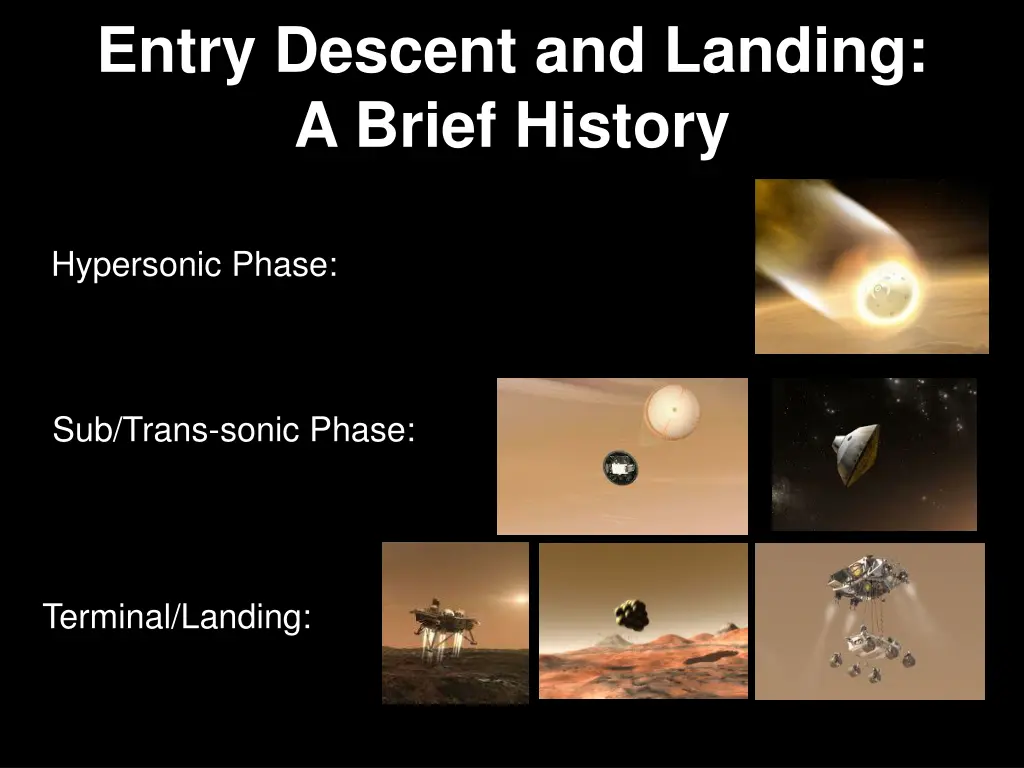 Entry Descent and Landing:
A Brief History

Hypersonic Phase:

Sub/Trans-sonic Phase:

Terminal/Landing: